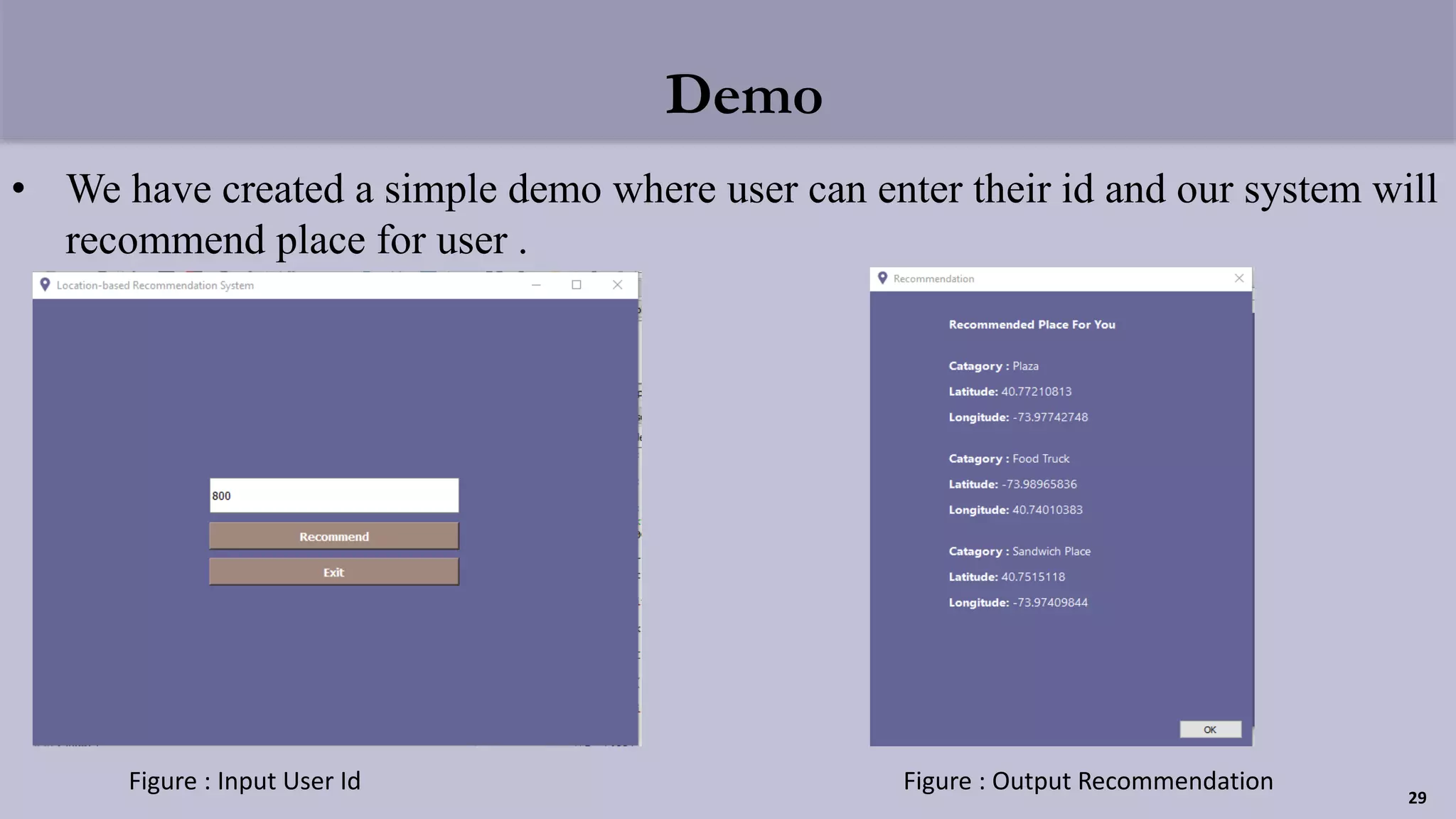 Demo

• We have created a simple demo where user can enter their id and our system will recommend place for user .

Location-based Recommendation System

800

Recommend

Exit

Figure : Input User Id

Recommendation

Recommended Place For You

Catagory : Plaza

Latitude: 40.77210813

Longitude: -73.97742748

Catagory : Food Truck

Latitude: -73.98965836

Longitude: 40.74010383

Catagory : Sandwich Place

Latitude: 40.7515118

Longitude: -73.97409844

OK

Figure : Output Recommendation

29